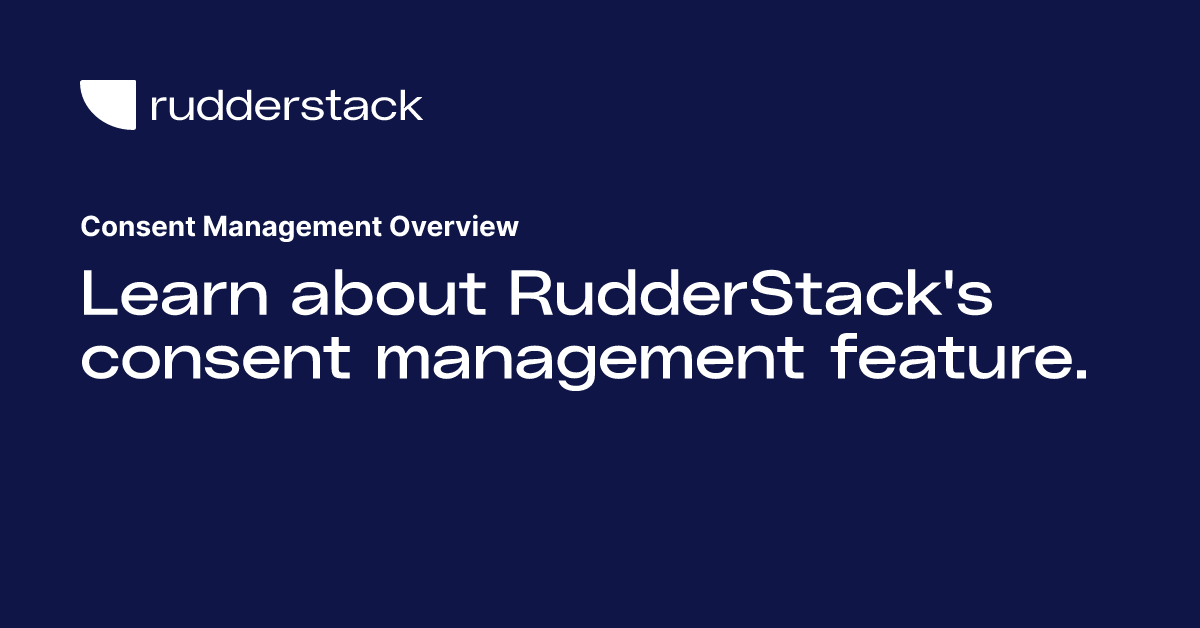 rudderstack

Consent Management Overview

Learn about RudderStack's consent management feature.